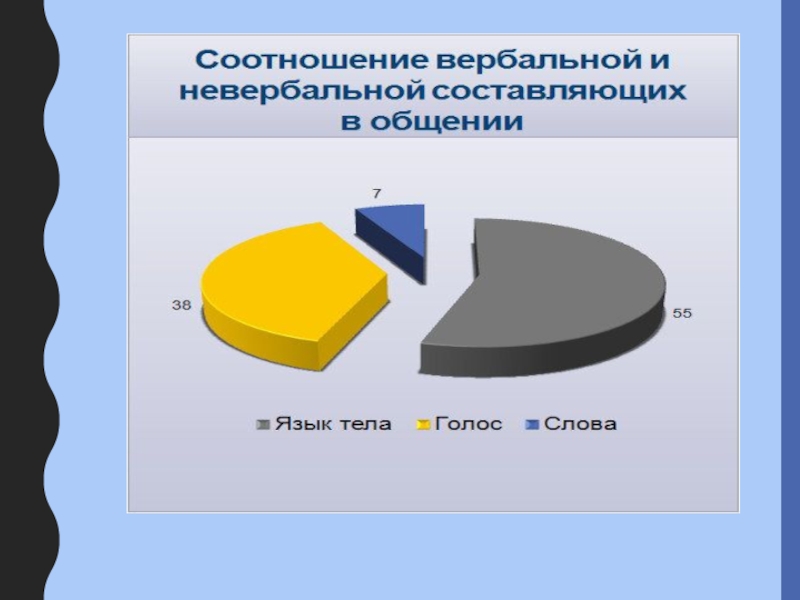 Соотношение вербальной и невербальной составляющих в общении

7

38

55

Язык тела Голос Слова